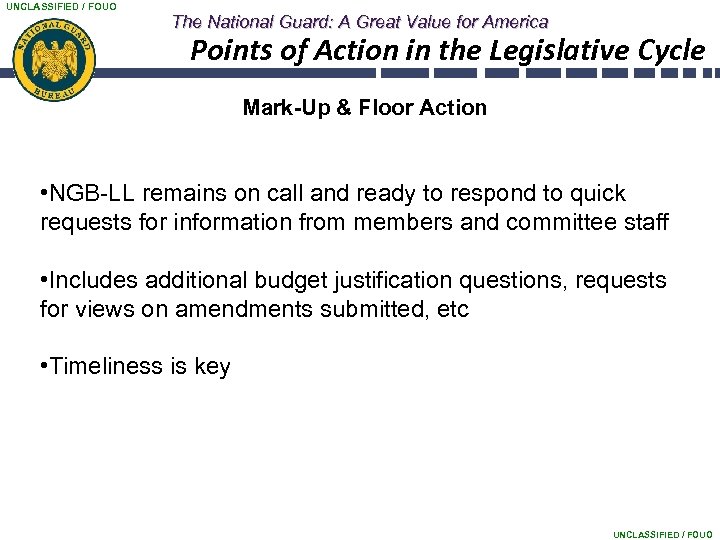 UNCLASSIFIED / FOUO

NATIONAL GUARD BUREAU

The National Guard: A Great Value for America

Points of Action in the Legislative Cycle

Mark-Up & Floor Action

•NGB-LL remains on call and ready to respond to quick requests for information from members and committee staff

•Includes additional budget justification questions, requests for views on amendments submitted, etc

•Timeliness is key

UNCLASSIFIED / FOUO